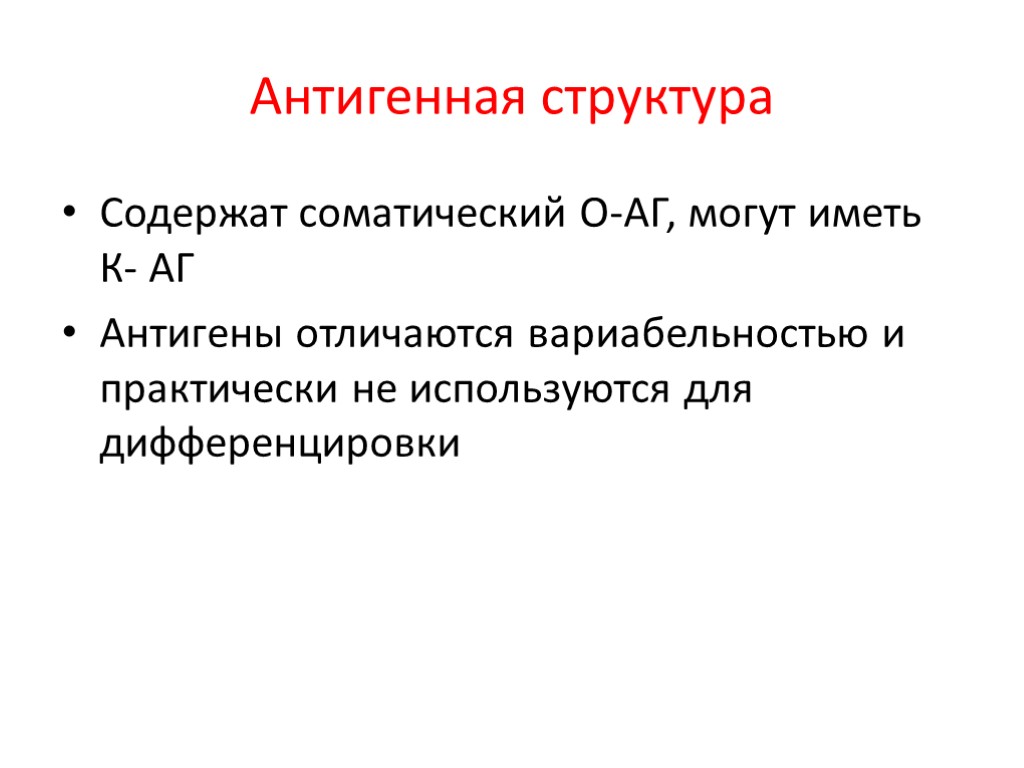 Антигенная структура

• Содержат соматический О-АГ, могут иметь К- АГ

• Антигены отличаются вариабельностью и практически не используются для дифференцировки